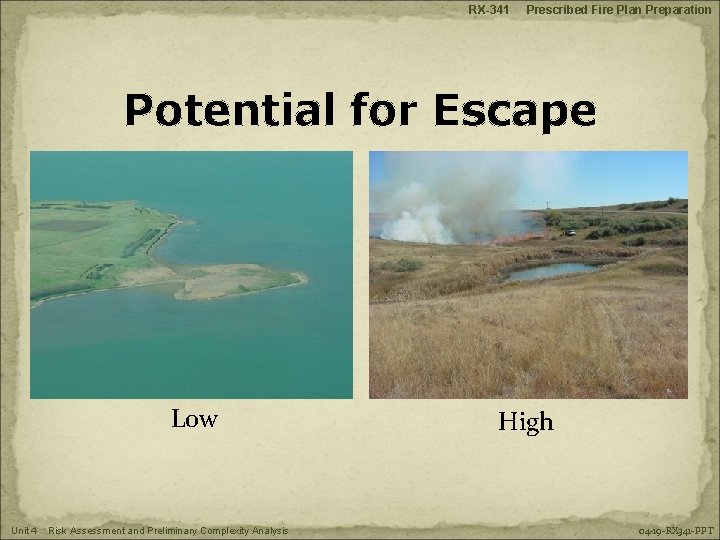 RX-341 Prescribed Fire Plan Preparation

Potential for Escape

Low

High

Unit 4 Risk Assessment and Preliminary Complexity Analysis

04-19-RX341-PPT